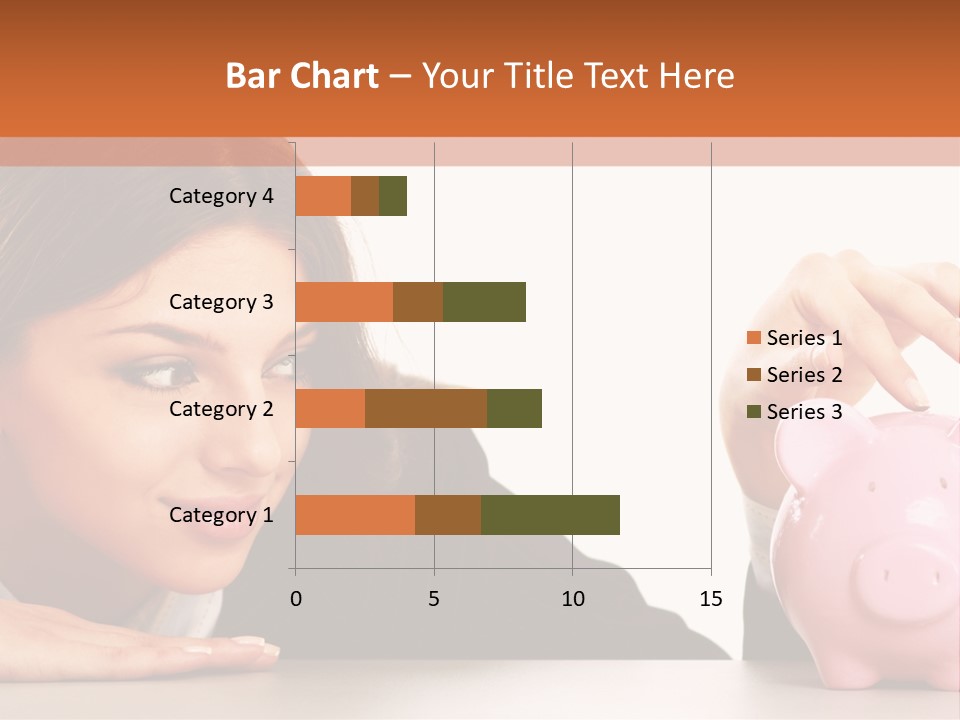 Bar Chart – Your Title Text Here

Category 4
Category 3
Category 2
Category 1

0
5
10
15

Series 1
Series 2
Series 3